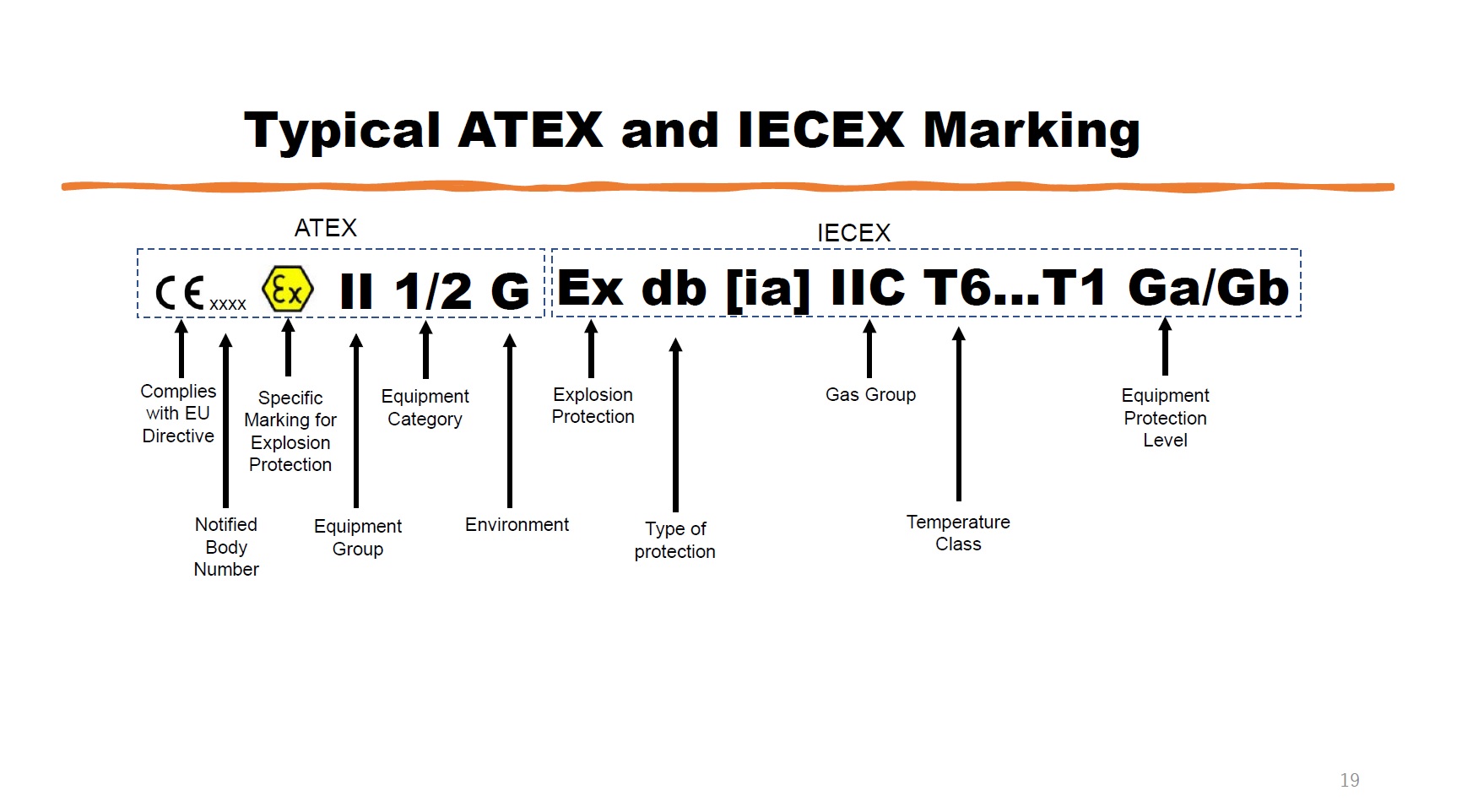 Typical ATEX and IECEX Marking

ATEX

IECEX

CE xxxx Ex II 1/2 G Ex db [ia] IIC T6...T1 Ga/Gb

Complies with EU Directive

Specific Marking for Explosion Protection

Equipment Category

Explosion Protection

Gas Group

Equipment Protection Level

Notified Body Number

Equipment Group

Environment

Type of protection

Temperature Class

19